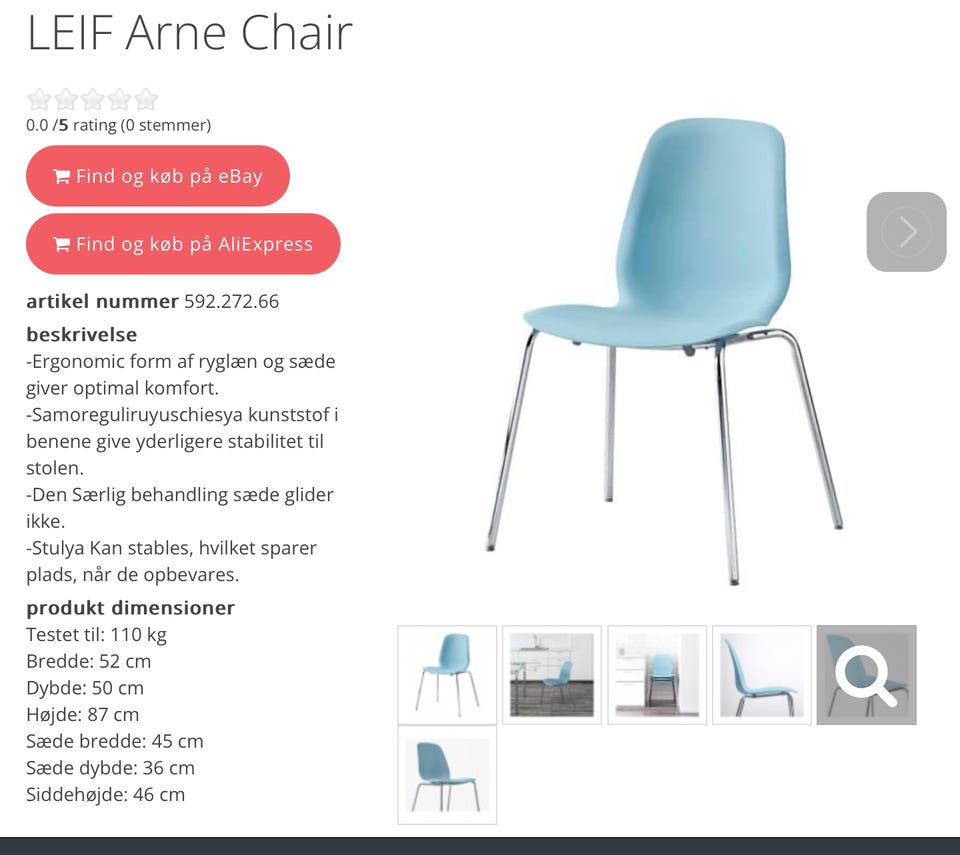 LEIF Arne Chair

0.0 /5 rating (0 stemmer)

Find og køb på eBay

Find og køb på AliExpress

artikel nummer 592.272.66

beskrivelse
-Ergonomic form af ryglæn og sæde giver optimal komfort.
-Samoreguliruyuschiesya kunststof i benene give yderligere stabilitet til stolen.
-Den Særlig behandling sæde glider ikke.
-Stulya Kan stables, hvilket sparer plads, når de opbevares.

produkt dimensioner
Testet til: 110 kg
Bredde: 52 cm
Dybde: 50 cm
Højde: 87 cm
Sæde bredde: 45 cm
Sæde dybde: 36 cm
Siddehøjde: 46 cm